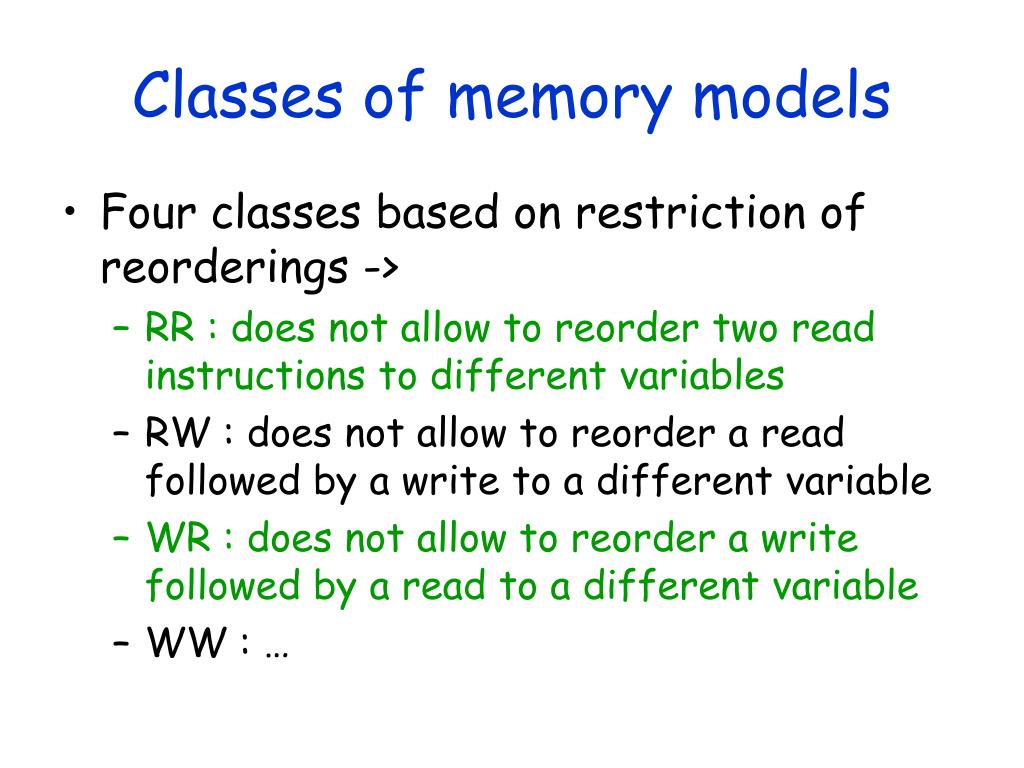 Classes of memory models

• Four classes based on restriction of reorderings ->
– RR : does not allow to reorder two read instructions to different variables
– RW : does not allow to reorder a read followed by a write to a different variable
– WR : does not allow to reorder a write followed by a read to a different variable
– WW : …